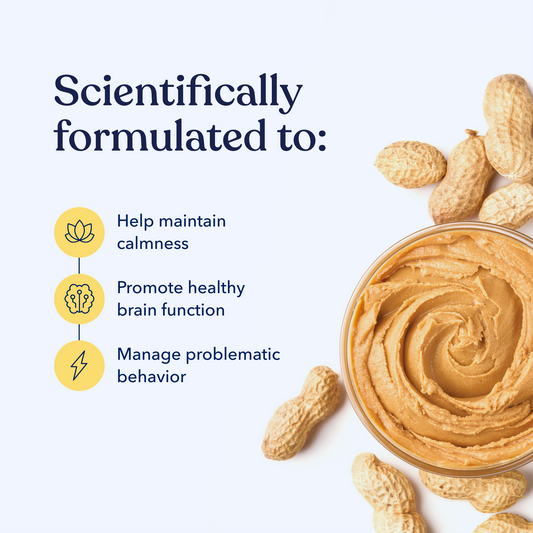 Scientifically formulated to:

Help maintain calmness

Promote healthy brain function

Manage problematic behavior